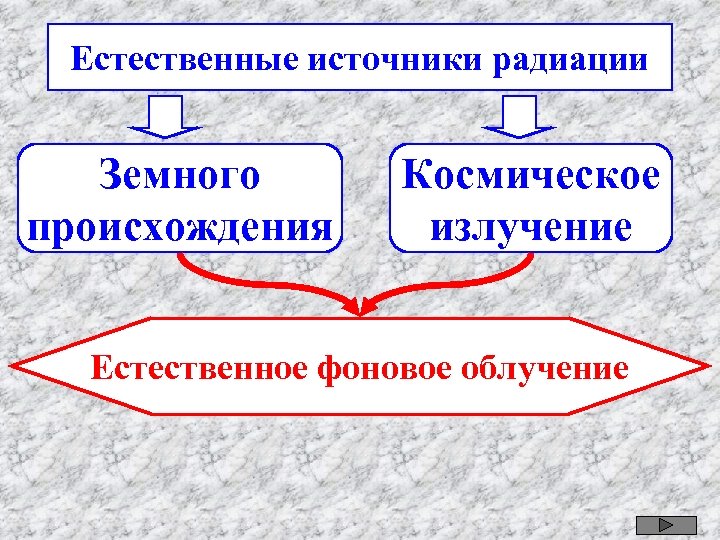 Естественные источники радиации

Земного происхождения

Космическое излучение

Естественное фоновое облучение